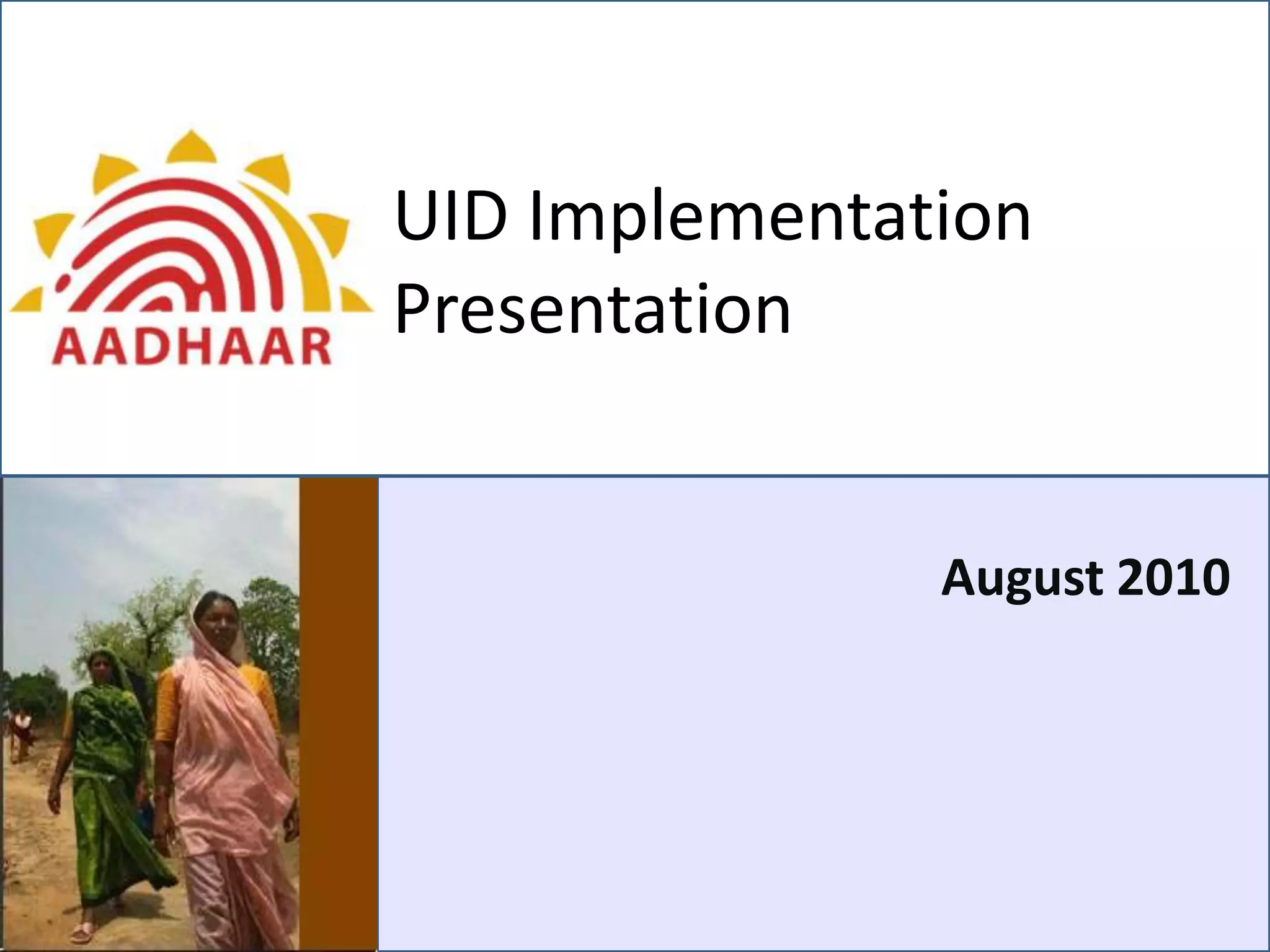 AADHAAR

UID Implementation Presentation

August 2010